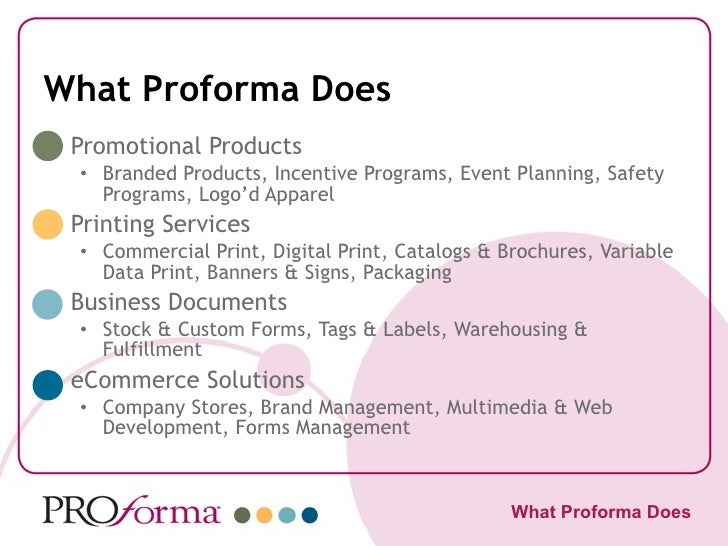 What Proforma Does

Promotional Products
• Branded Products, Incentive Programs, Event Planning, Safety Programs, Logo'd Apparel

Printing Services
• Commercial Print, Digital Print, Catalogs & Brochures, Variable Data Print, Banners & Signs, Packaging

Business Documents
• Stock & Custom Forms, Tags & Labels, Warehousing & Fulfillment

eCommerce Solutions
• Company Stores, Brand Management, Multimedia & Web Development, Forms Management

PROforma

What Proforma Does